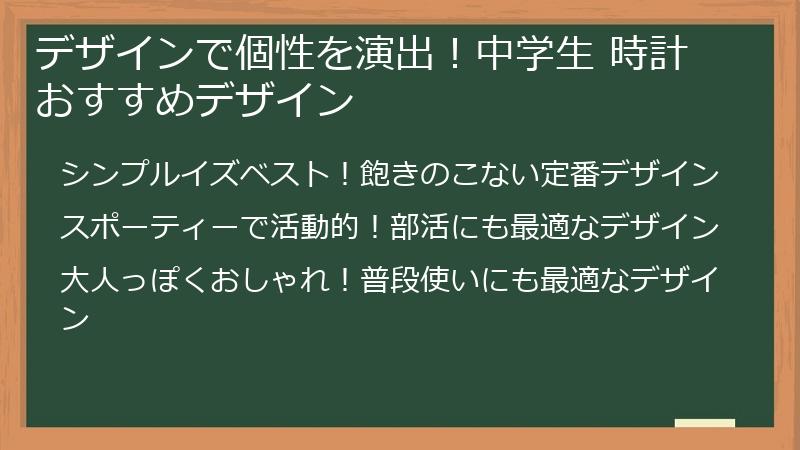 デザインで個性を演出！中学生 時計 おすすめデザイン

シンプルイズベスト！飽きのこない定番デザイン

スポーティーで活動的！部活にも最適なデザイン

大人っぽくおしゃれ！普段使いにも最適なデザイン